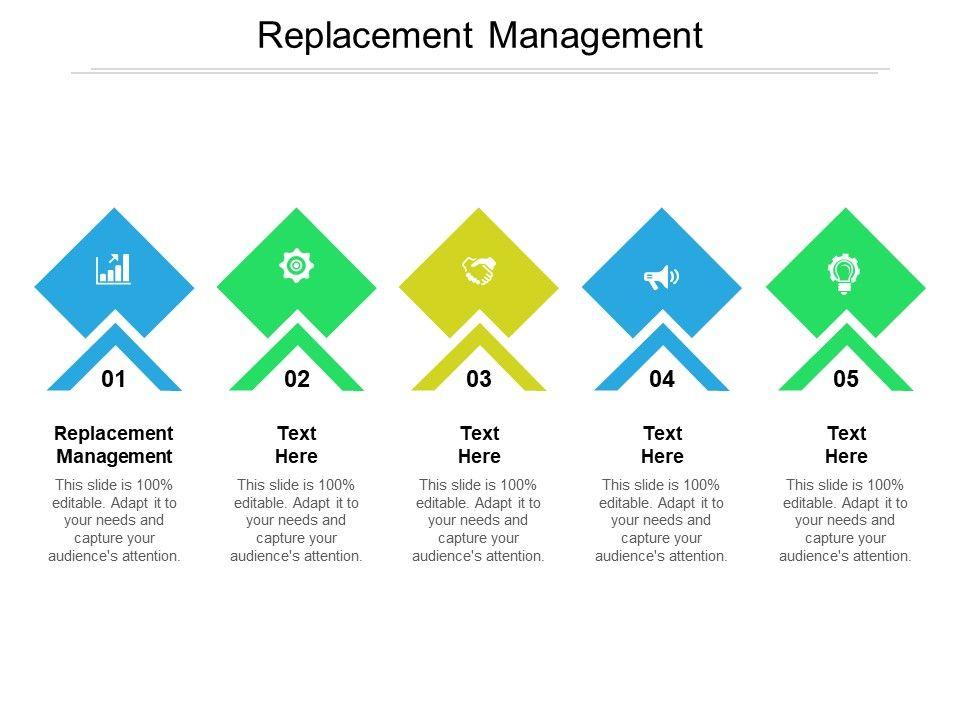 Replacement Management

01

Replacement Management

This slide is 100% editable. Adapt it to your needs and capture your audience's attention.

02

Text Here

This slide is 100% editable. Adapt it to your needs and capture your audience's attention.

03

Text Here

This slide is 100% editable. Adapt it to your needs and capture your audience's attention.

04

Text Here

This slide is 100% editable. Adapt it to your needs and capture your audience's attention.

05

Text Here

This slide is 100% editable. Adapt it to your needs and capture your audience's attention.